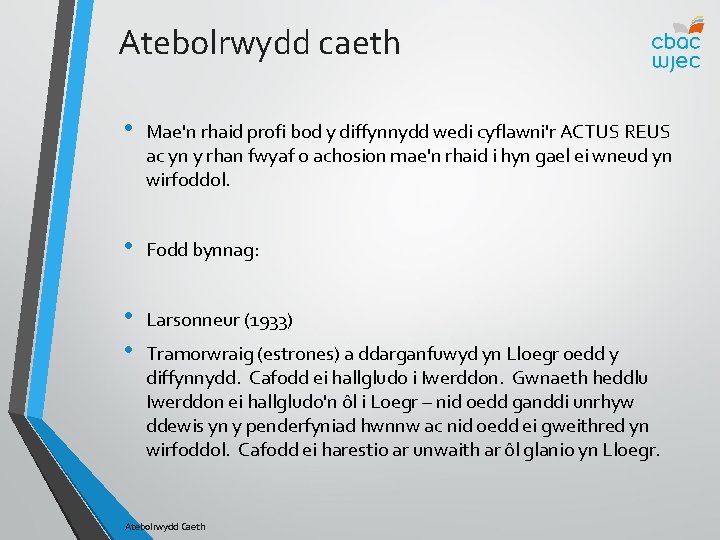 Atebolrwydd caeth

cbac
wjec

• Mae'n rhaid profi bod y diffynnydd wedi cyflawni'r ACTUS REUS ac yn y rhan fwyaf o achosion mae'n rhaid i hyn gael ei wneud yn wirfoddol.

• Fodd bynnag:

• Larsonneur (1933)

• Tramorwraig (estrones) a ddarganfuwyd yn Lloegr oedd y diffynnydd. Cafodd ei hallgludo i Iwerddon. Gwnaeth heddlu Iwerddon ei hallgludo'n ôl i Loegr – nid oedd ganddi unrhyw ddewis yn y penderfyniad hwnnw ac nid oedd ei gweithred yn wirfoddol. Cafodd ei harestio ar unwaith ar ôl glanio yn Lloegr.

Atebolrwydd Caeth